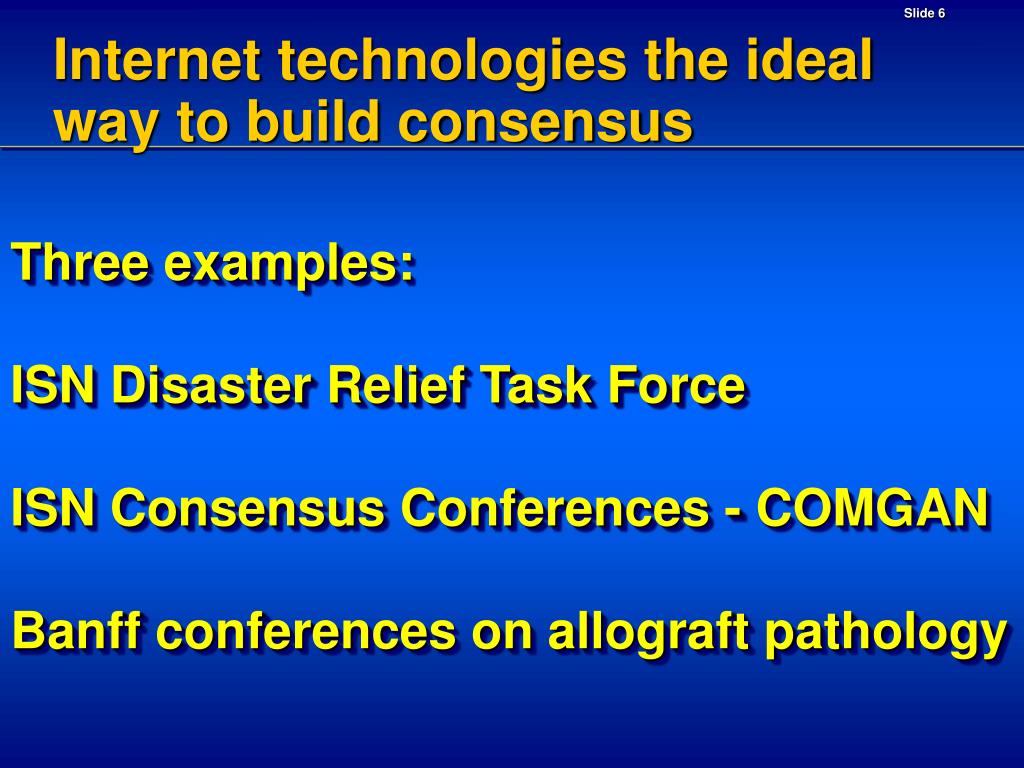 Slide 6

Internet technologies the ideal way to build consensus

Three examples:

ISN Disaster Relief Task Force

ISN Consensus Conferences - COMGAN

Banff conferences on allograft pathology